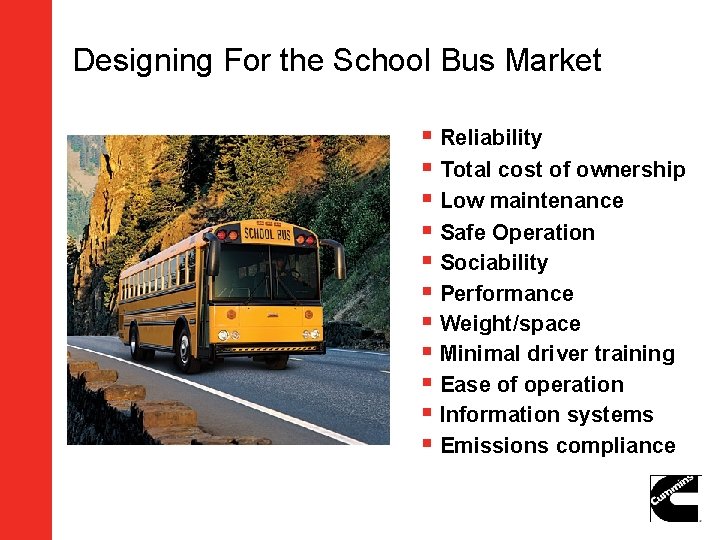 Designing For the School Bus Market

SCHOOL BUS

- Reliability
- Total cost of ownership
- Low maintenance
- Safe Operation
- Sociability
- Performance
- Weight/space
- Minimal driver training
- Ease of operation
- Information systems
- Emissions compliance

Cummins